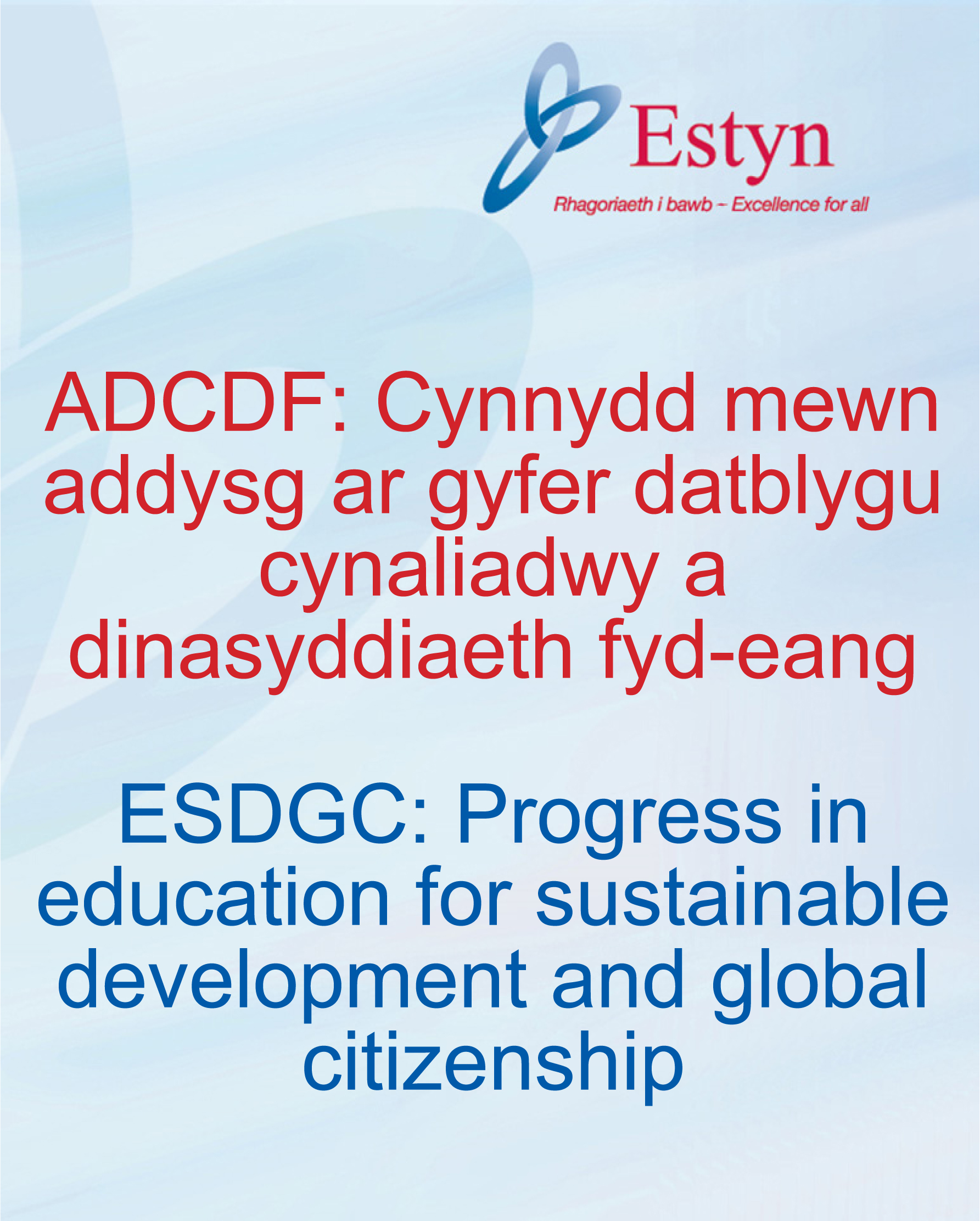 Estyn
Rhagoriaeth i bawb – Excellence for all

ADCDF: Cynnydd mewn addysg ar gyfer datblygu cynaliadwy a dinasyddiaeth fyd-eang

ESDGC: Progress in education for sustainable development and global citizenship